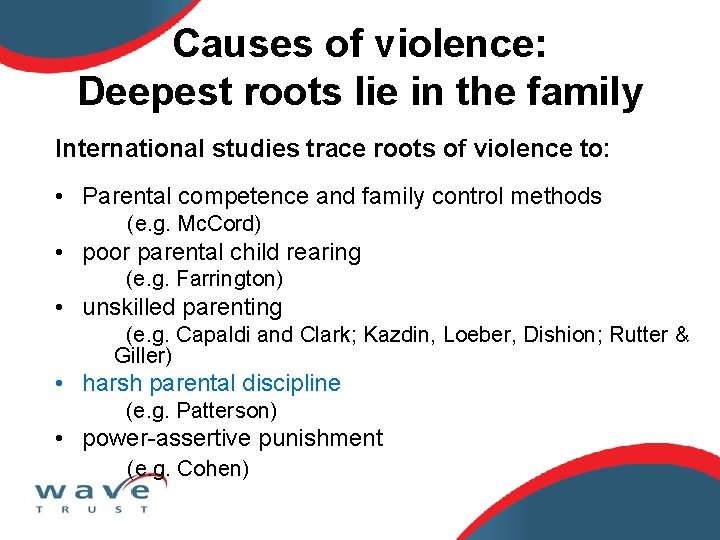 Causes of violence: Deepest roots lie in the family

International studies trace roots of violence to:

• Parental competence and family control methods
(e.g. McCord)
• poor parental child rearing
(e.g. Farrington)
• unskilled parenting
(e.g. Capaldi and Clark; Kazdin, Loeber, Dishion; Rutter & Giller)
• harsh parental discipline
(e.g. Patterson)
• power-assertive punishment
(e.g. Cohen)

wave
TRUST